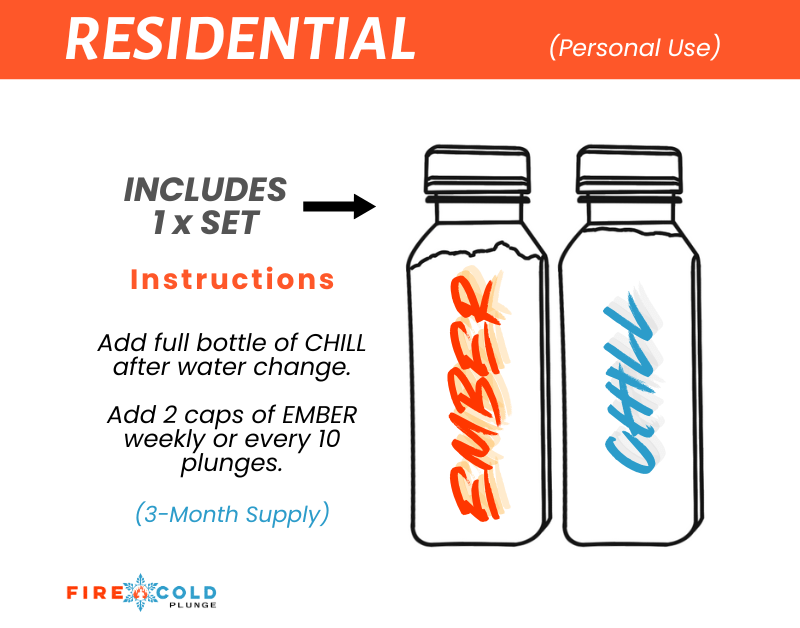 RESIDENTIAL (Personal Use)

INCLUDES 1 x SET

Instructions

Add full bottle of CHILL after water change.

Add 2 caps of EMBER weekly or every 10 plunges.

(3-Month Supply)

EMBER

CHILL

FIRE COLD PLUNGE